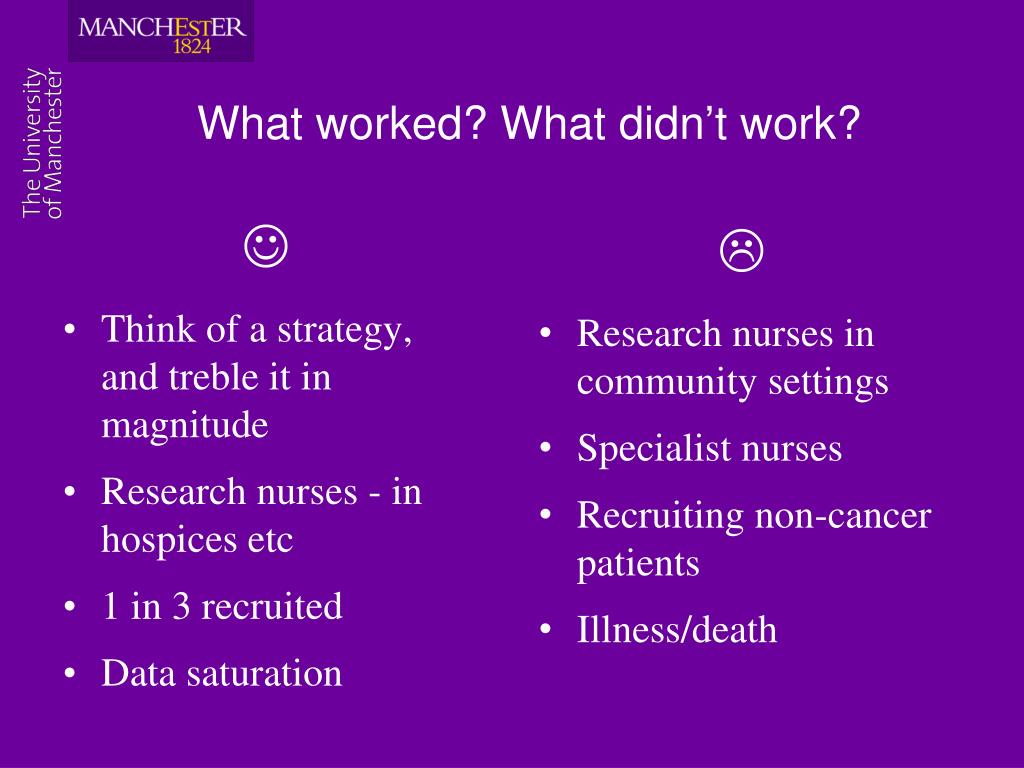 MANCHESTER
1824

The University
of Manchester

What worked? What didn't work?

☺

• Think of a strategy, and treble it in magnitude
• Research nurses - in hospices etc
• 1 in 3 recruited
• Data saturation

☹

• Research nurses in community settings
• Specialist nurses
• Recruiting non-cancer patients
• Illness/death